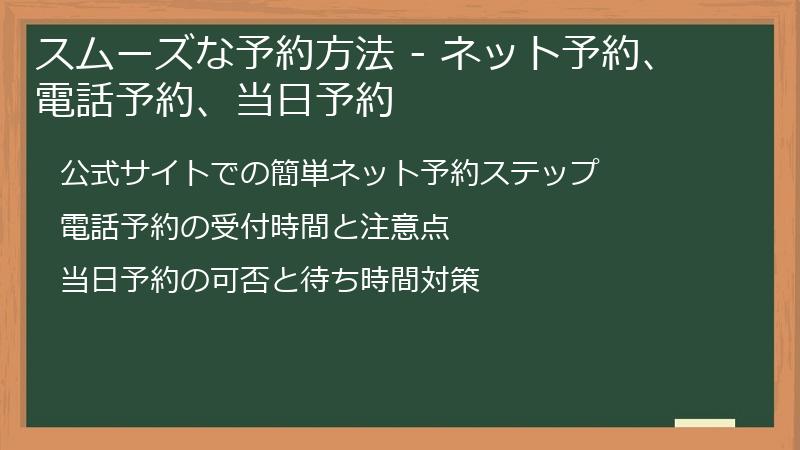 スムーズな予約方法 - ネット予約、電話予約、当日予約

公式サイトでの簡単ネット予約ステップ

電話予約の受付時間と注意点

当日予約の可否と待ち時間対策